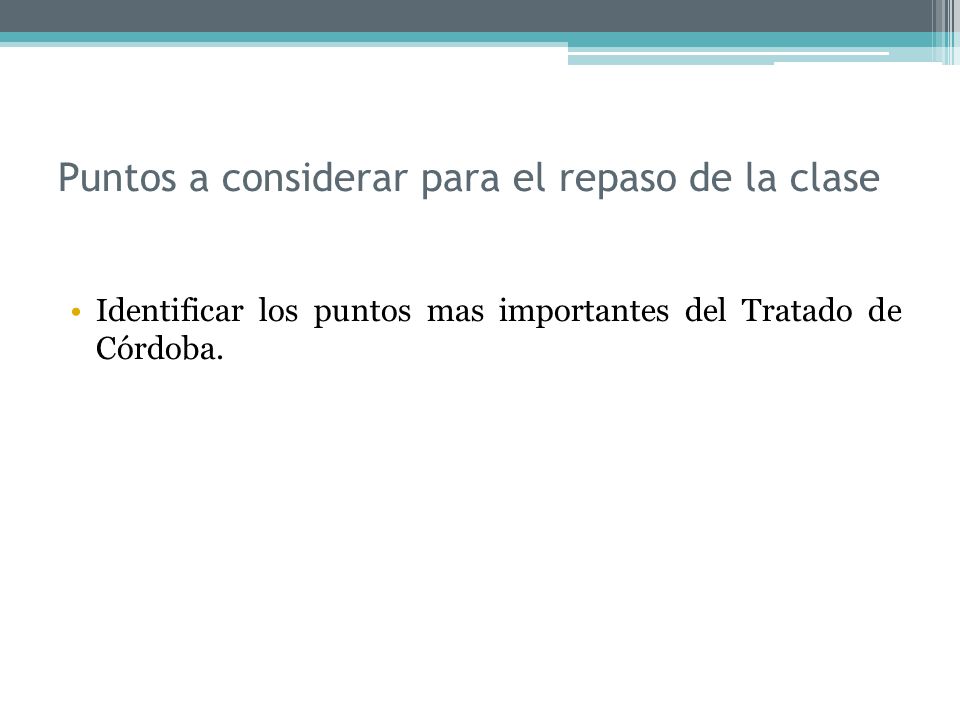 Puntos a considerar para el repaso de la clase

• Identificar los puntos mas importantes del Tratado de Córdoba.